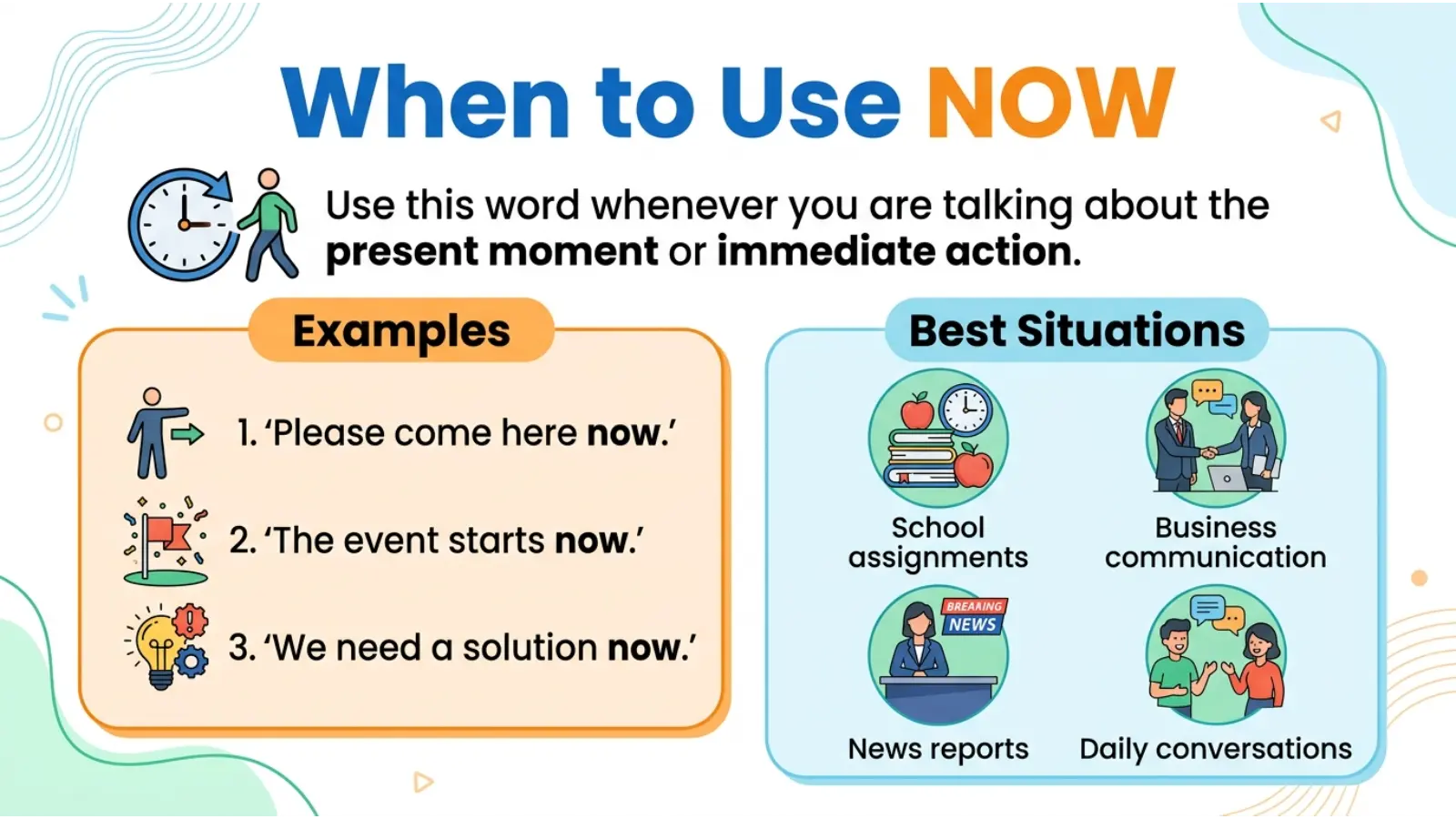 When to Use NOW

Use this word whenever you are talking about the present moment or immediate action.

Examples

1. 'Please come here now.'

2. 'The event starts now.'

3. 'We need a solution now.'

Best Situations

School assignments

Business communication

BREAKING NEWS

News reports

Daily conversations